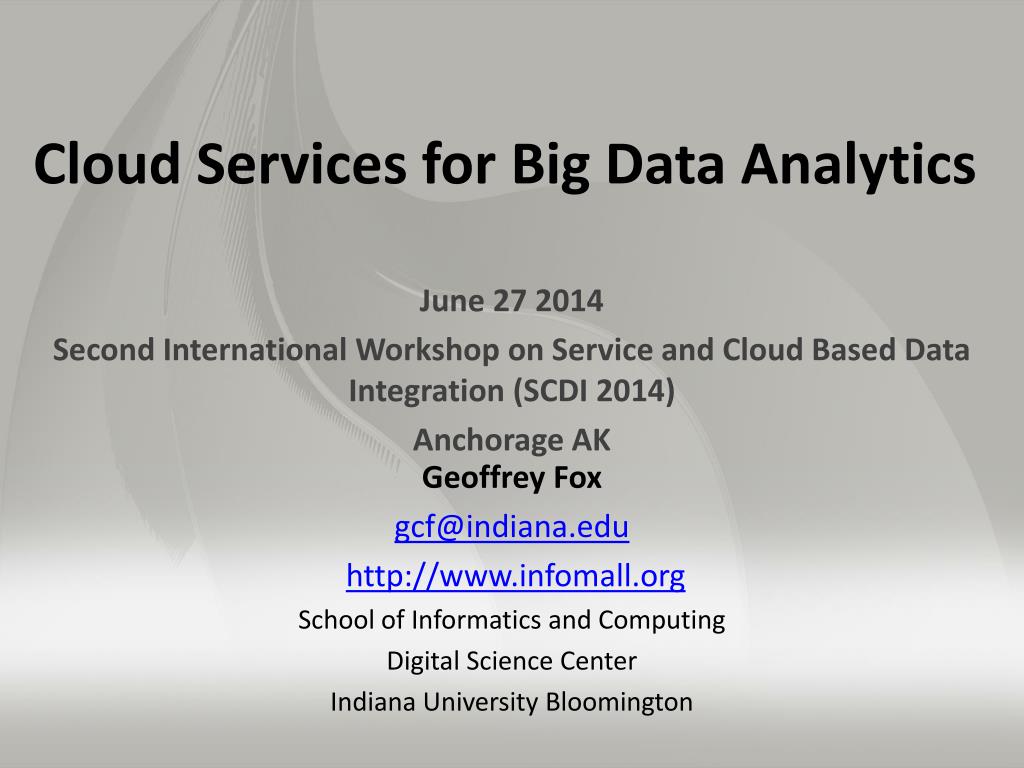 Cloud Services for Big Data Analytics

June 27 2014

Second International Workshop on Service and Cloud Based Data Integration (SCDI 2014)

Anchorage AK

Geoffrey Fox

gcf@indiana.edu

http://www.infomall.org

School of Informatics and Computing

Digital Science Center

Indiana University Bloomington